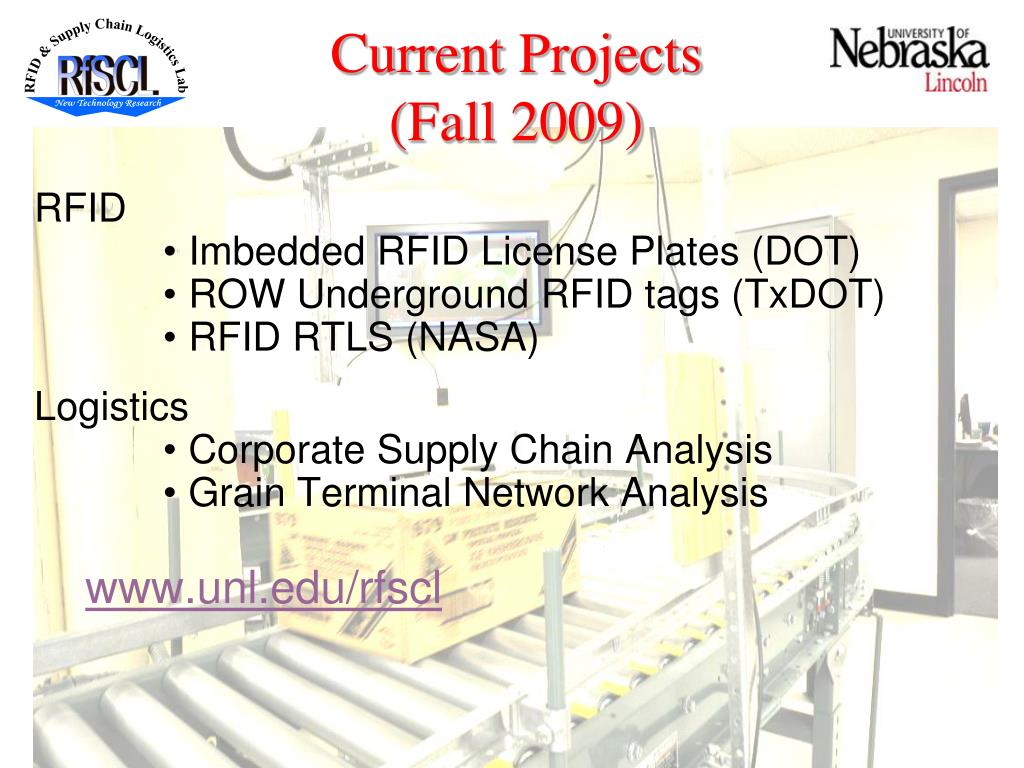 RFID & Supply Chain Logistics Lab
RfSCL
New Technology Research

Current Projects
(Fall 2009)

UNIVERSITY OF Nebraska Lincoln

RFID
• Imbedded RFID License Plates (DOT)
• ROW Underground RFID tags (TxDOT)
• RFID RTLS (NASA)

Logistics
• Corporate Supply Chain Analysis
• Grain Terminal Network Analysis

www.unl.edu/rfscl